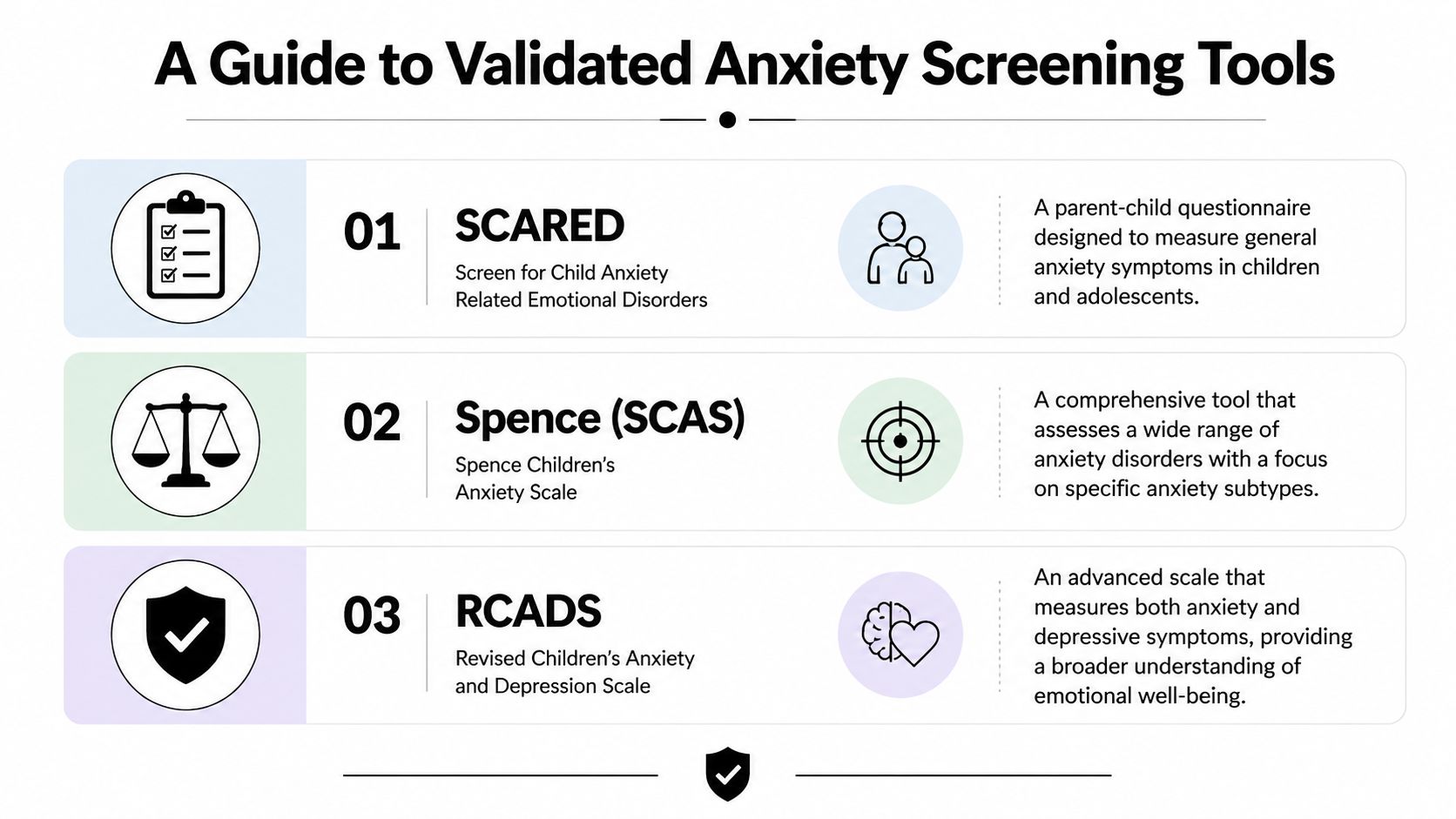 A Guide to Validated Anxiety Screening Tools

01

SCARED

Screen for Child Anxiety Related Emotional Disorders

A parent-child questionnaire designed to measure general anxiety symptoms in children and adolescents.

02

Spence (SCAS)

Spence Children's Anxiety Scale

A comprehensive tool that assesses a wide range of anxiety disorders with a focus on specific anxiety subtypes.

03

RCADS

Revised Children's Anxiety and Depression Scale

An advanced scale that measures both anxiety and depressive symptoms, providing a broader understanding of emotional well-being.